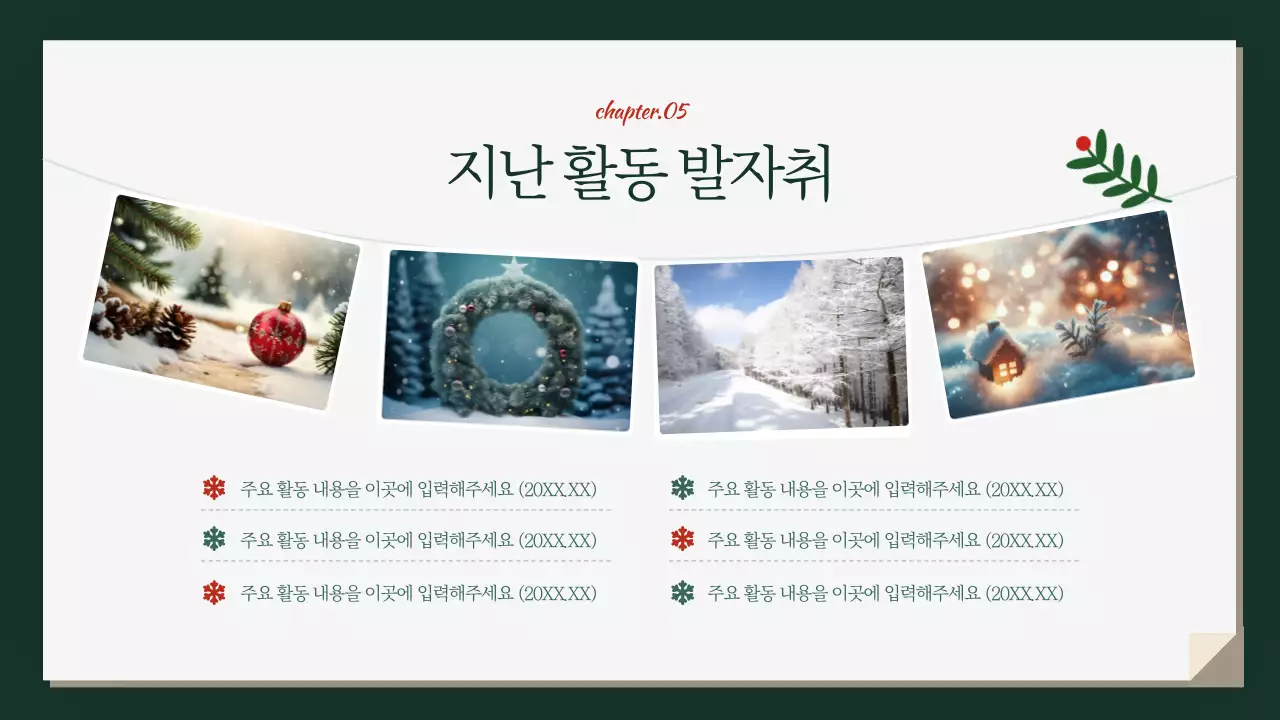 chapter.05

지난 활동 발자취

주요 활동 내용을 이곳에 입력해주세요 (20XX.XX)

주요 활동 내용을 이곳에 입력해주세요 (20XX.XX)

주요 활동 내용을 이곳에 입력해주세요 (20XX.XX)

주요 활동 내용을 이곳에 입력해주세요 (20XX.XX)

주요 활동 내용을 이곳에 입력해주세요 (20XX.XX)

주요 활동 내용을 이곳에 입력해주세요 (20XX.XX)